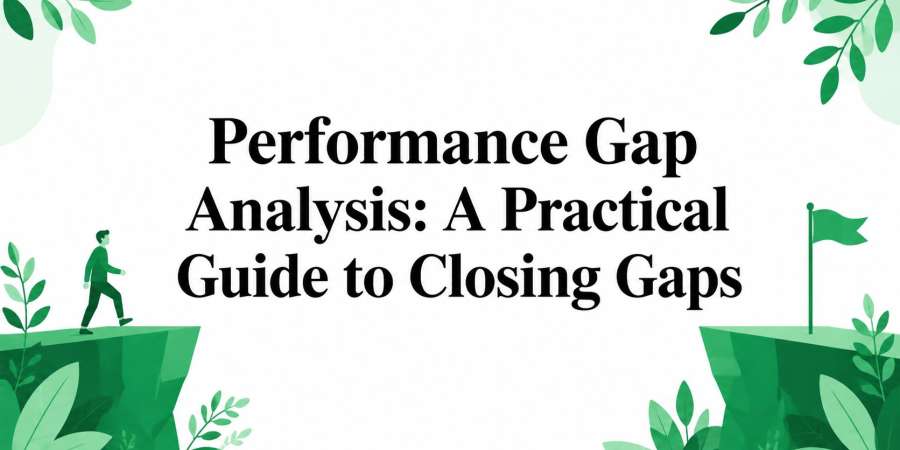 Performance Gap Analysis: A Practical Guide to Closing Gaps